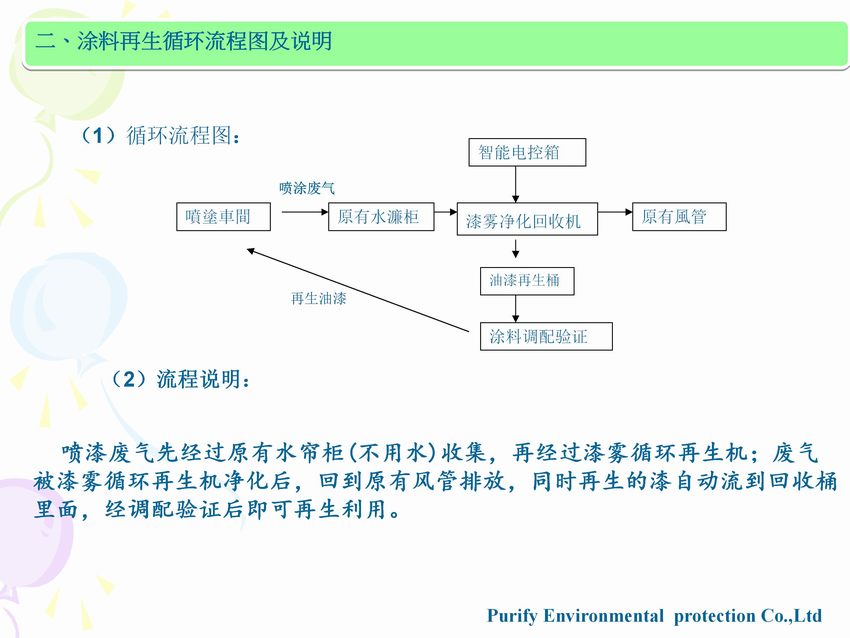 二、涂料再生循环流程图及说明

（1）循环流程图：

智能电控箱

喷涂废气

噴塗車間

原有水濂柜

漆雾净化回收机

原有風管

油漆再生桶

再生油漆

涂料调配验证

（2）流程说明：

喷漆废气先经过原有水帘柜(不用水)收集，再经过漆雾循环再生机；废气被漆雾循环再生机净化后，回到原有风管排放，同时再生的漆自动流到回收桶里面，经调配验证后即可再生利用。

Purify Environmental protection Co.,Ltd